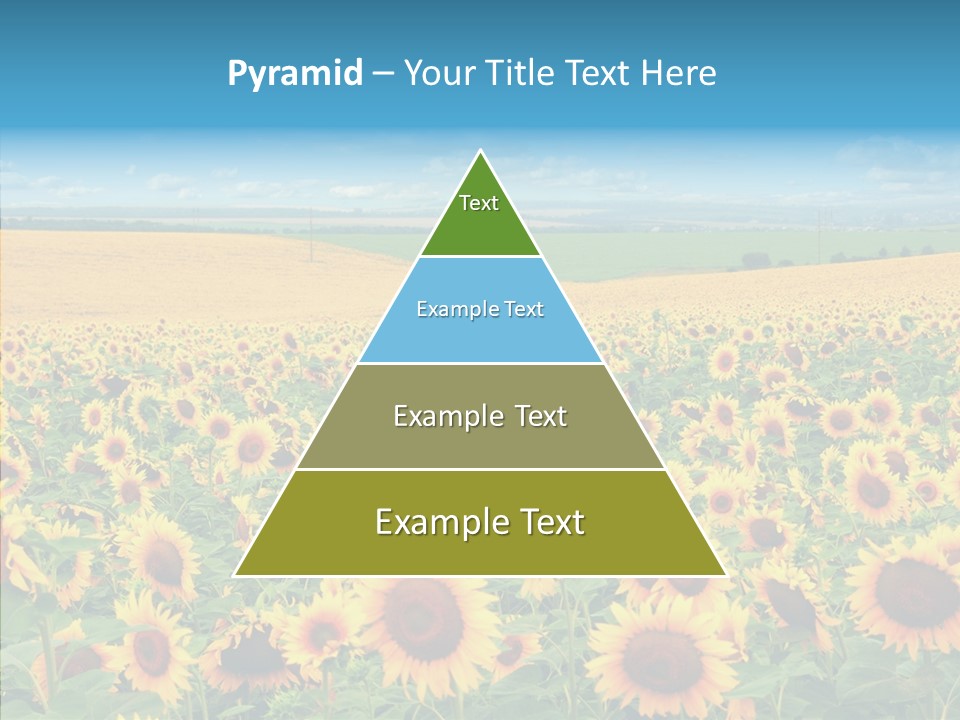 Pyramid – Your Title Text Here

Text

Example Text

Example Text

Example Text